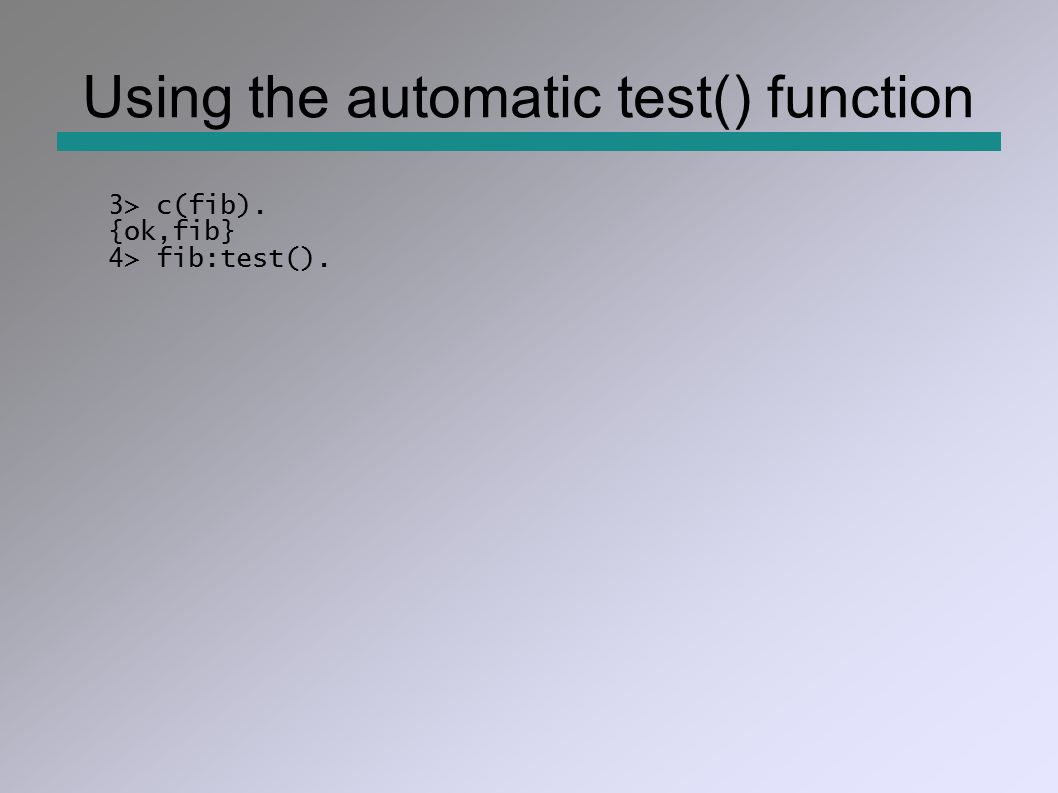 Using the automatic test() function

3> c(fib).
{ok,fib}
4> fib:test().